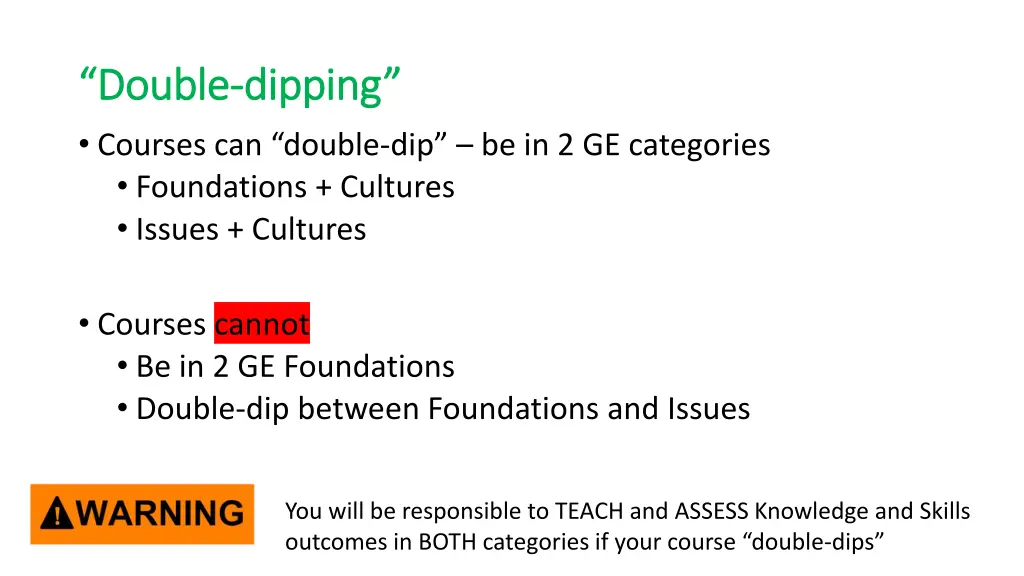 “Double-dipping”

• Courses can “double-dip” – be in 2 GE categories
  • Foundations + Cultures
  • Issues + Cultures

• Courses cannot
  • Be in 2 GE Foundations
  • Double-dip between Foundations and Issues

WARNING

You will be responsible to TEACH and ASSESS Knowledge and Skills outcomes in BOTH categories if your course “double-dips”